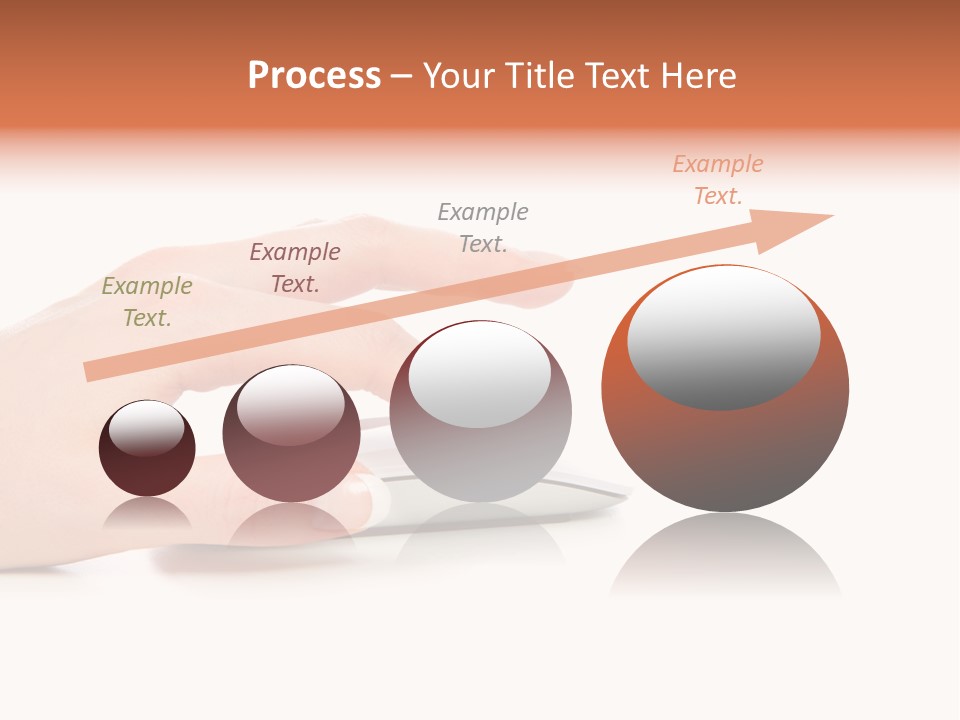 Process – Your Title Text Here

Example Text.

Example Text.

Example Text.

Example Text.